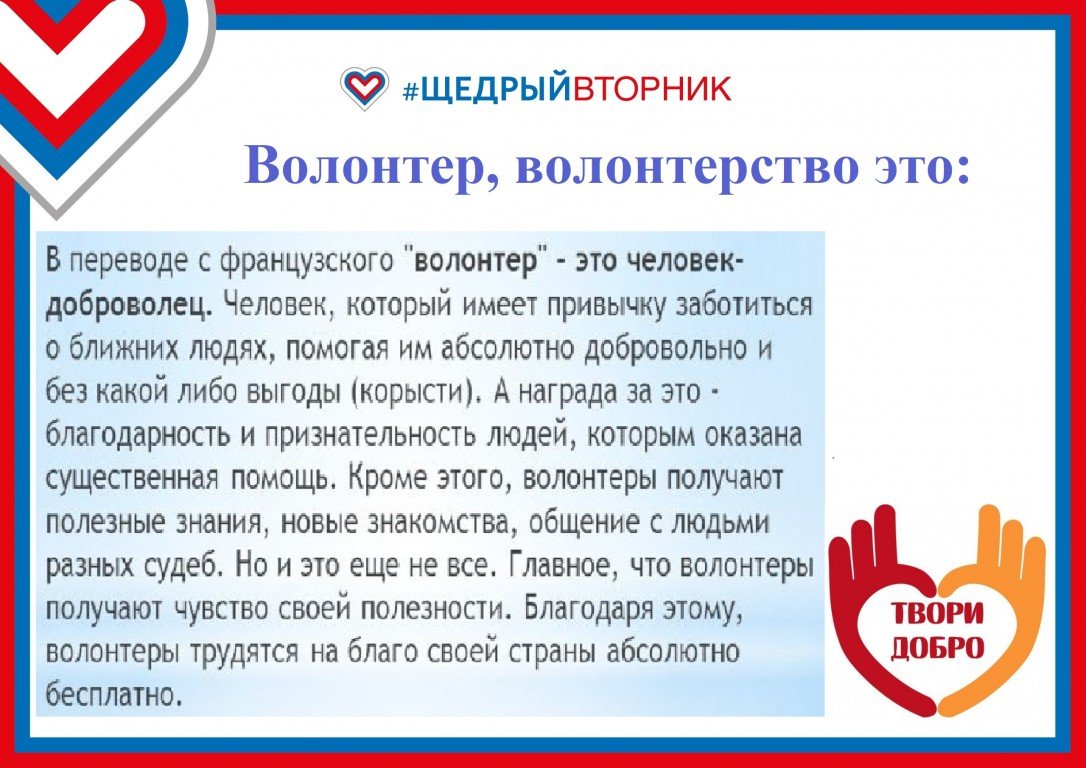 #ЩЕДРЫЙВТОРНИК

Волонтер, волонтерство это:

В переводе с французского "волонтер" - это человек-доброволец. Человек, который имеет привычку заботиться о ближних людях, помогая им абсолютно добровольно и без какой либо выгоды (корысти). А награда за это - благодарность и признательность людей, которым оказана существенная помощь. Кроме этого, волонтеры получают полезные знания, новые знакомства, общение с людьми разных судеб. Но и это еще не все. Главное, что волонтеры получают чувство своей полезности. Благодаря этому, волонтеры трудятся на благо своей страны абсолютно бесплатно.

ТВОРИ ДОБРО